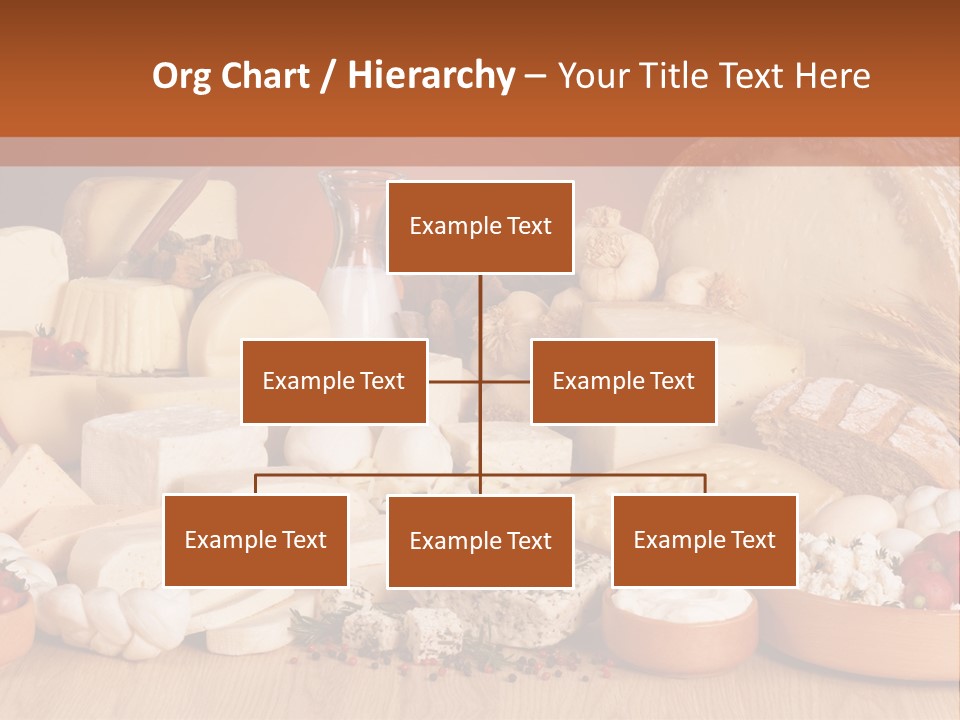 Org Chart / Hierarchy – Your Title Text Here

Example Text

Example Text

Example Text

Example Text

Example Text

Example Text